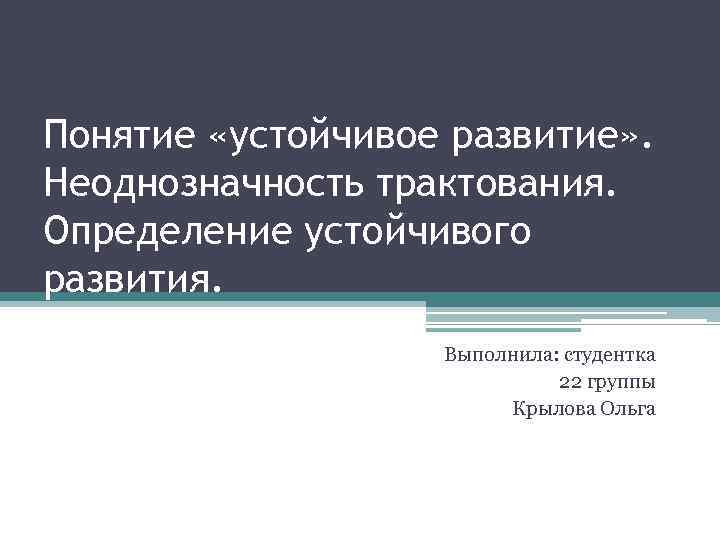 Понятие «устойчивое развитие». Неоднозначность трактования. Определение устойчивого развития.

Выполнила: студентка
22 группы
Крылова Ольга